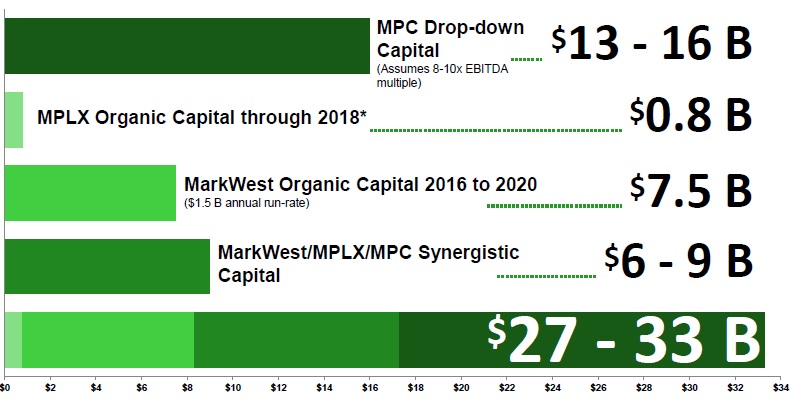 MPC Drop-down Capital
(Assumes 8-10x EBITDA multiple)

$13 - 16 B

MPLX Organic Capital through 2018*

$0.8 B

MarkWest Organic Capital 2016 to 2020
($1.5 B annual run-rate)

$7.5 B

MarkWest/MPLX/MPC Synergistic Capital

$6 - 9 B

$27 - 33 B

$0 $2 $4 $6 $8 $10 $12 $14 $16 $18 $20 $22 $24 $26 $28 $30 $32 $34